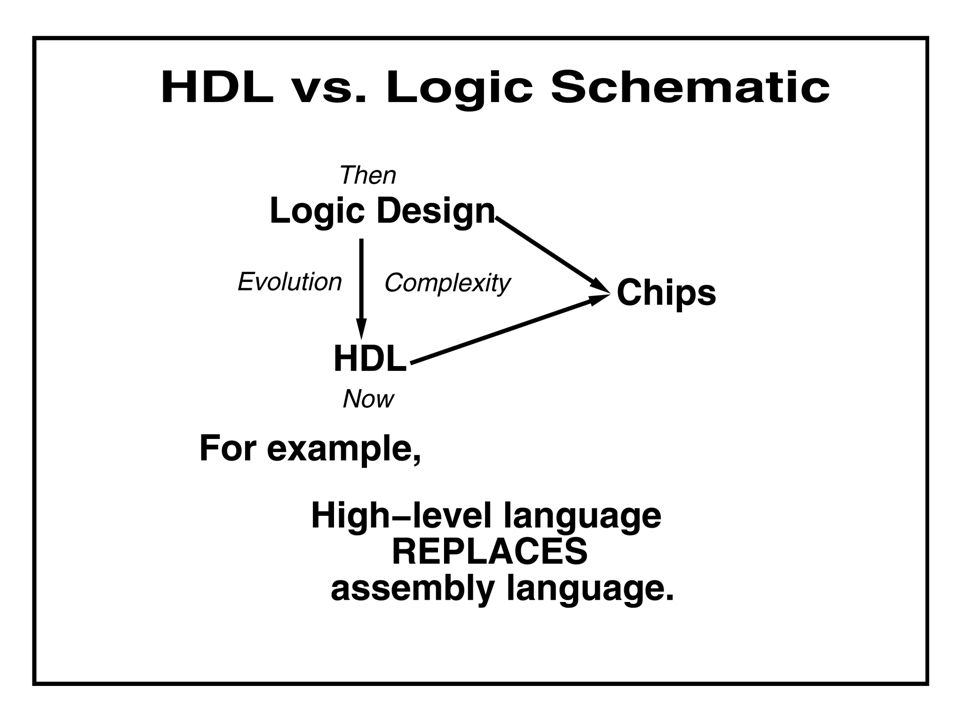 HDL vs. Logic Schematic

Then
Logic Design

Evolution Complexity

Chips

HDL
Now

For example,

High–level language
REPLACES
assembly language.